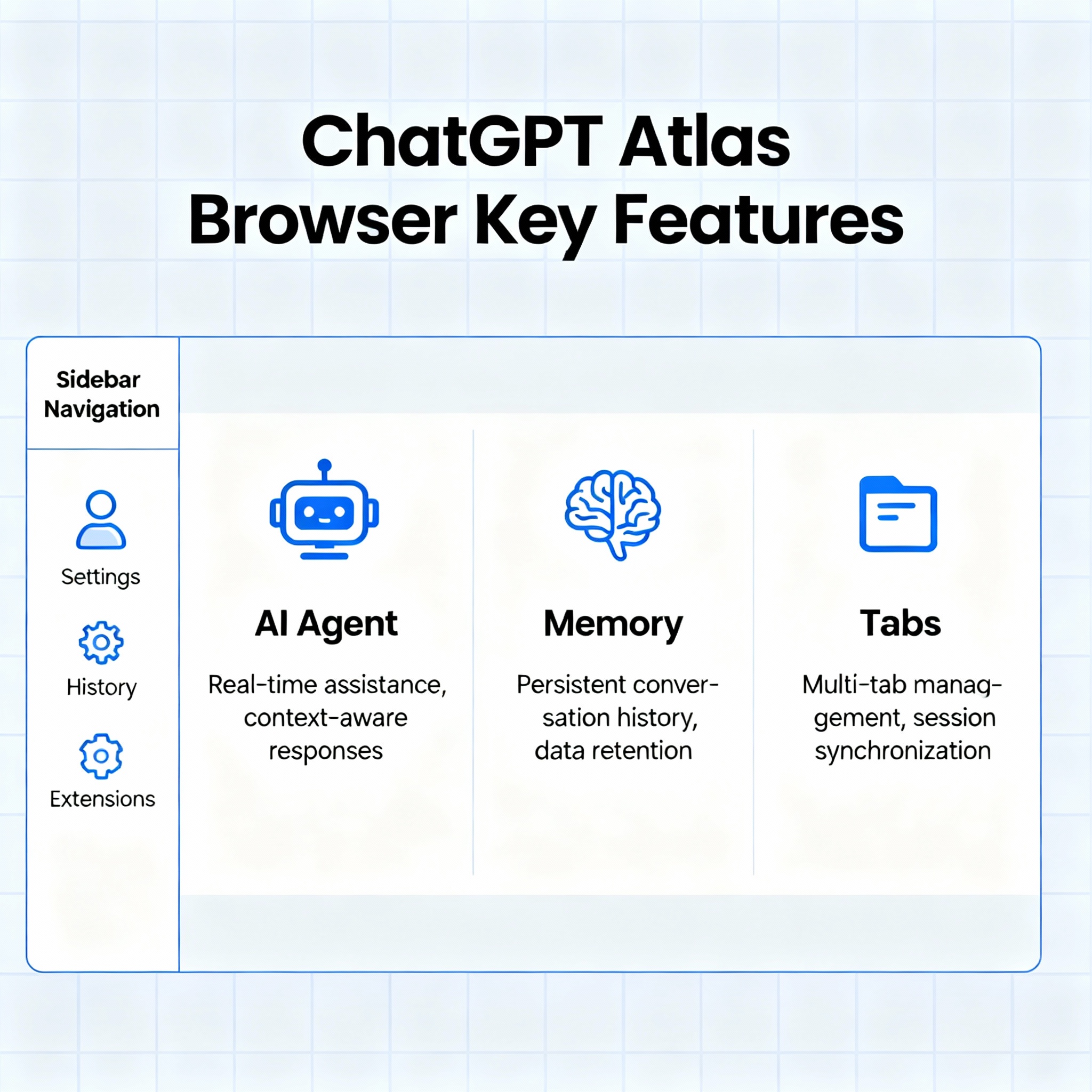 ChatGPT Atlas Browser Key Features

Sidebar Navigation

Settings

History

Extensions

AI Agent

Real-time assistance, context-aware responses

Memory

Persistent conversation history, data retention

Tabs

Multi-tab managgement, session synchronization